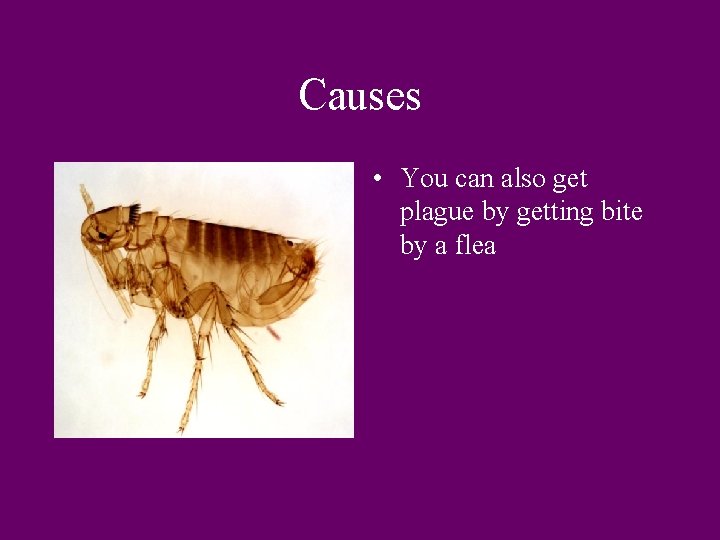 Causes

• You can also get plague by getting bite by a flea